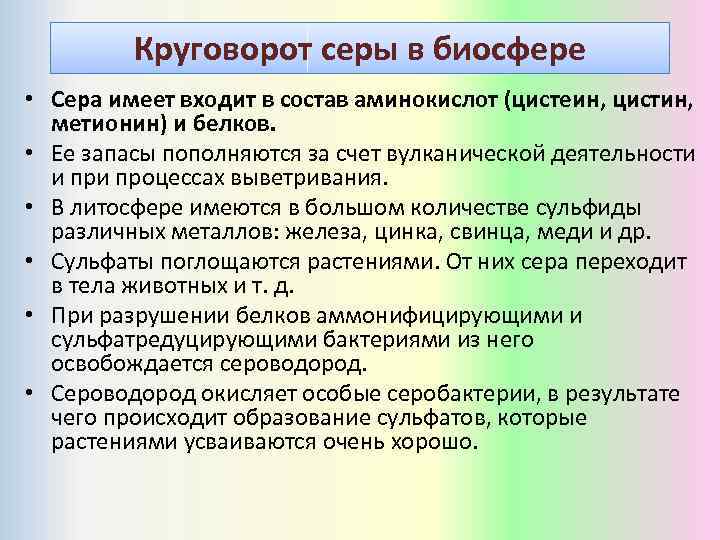 Круговорот серы в биосфере

• Сера имеет входит в состав аминокислот (цистеин, цистин, метионин) и белков.
• Ее запасы пополняются за счет вулканической деятельности и при процессах выветривания.
• В литосфере имеются в большом количестве сульфиды различных металлов: железа, цинка, свинца, меди и др.
• Сульфаты поглощаются растениями. От них сера переходит в тела животных и т. д.
• При разрушении белков аммонифицирующими и сульфатредуцирующими бактериями из него освобождается сероводород.
• Сероводород окисляет особые серобактерии, в результате чего происходит образование сульфатов, которые растениями усваиваются очень хорошо.